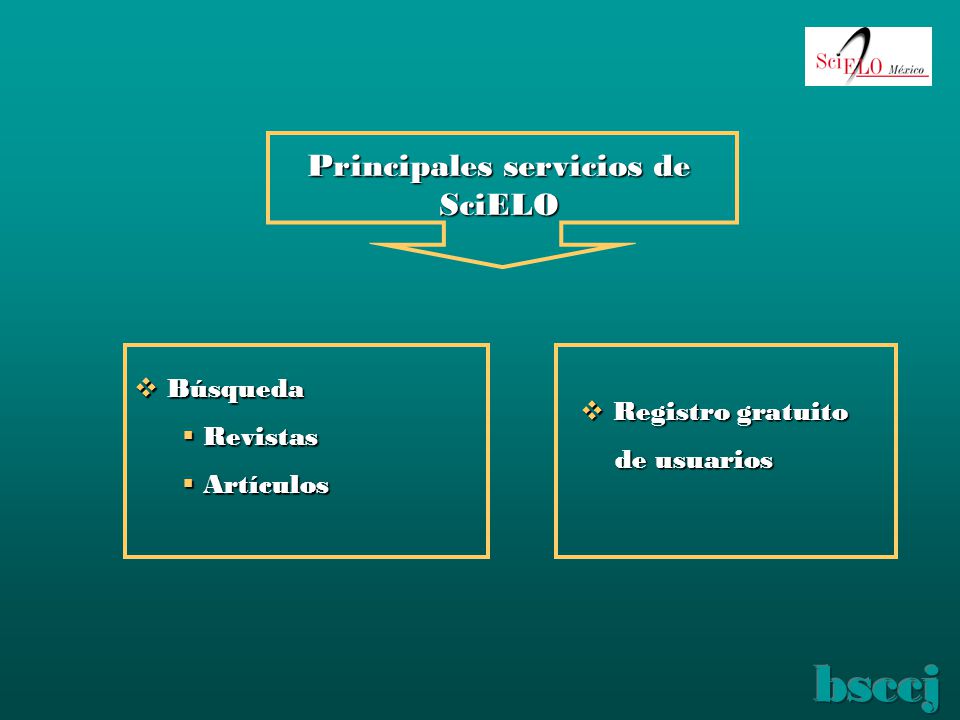 SciELO México

Principales servicios de SciELO

❖ Búsqueda
▪ Revistas
▪ Artículos

❖ Registro gratuito de usuarios

bsccj